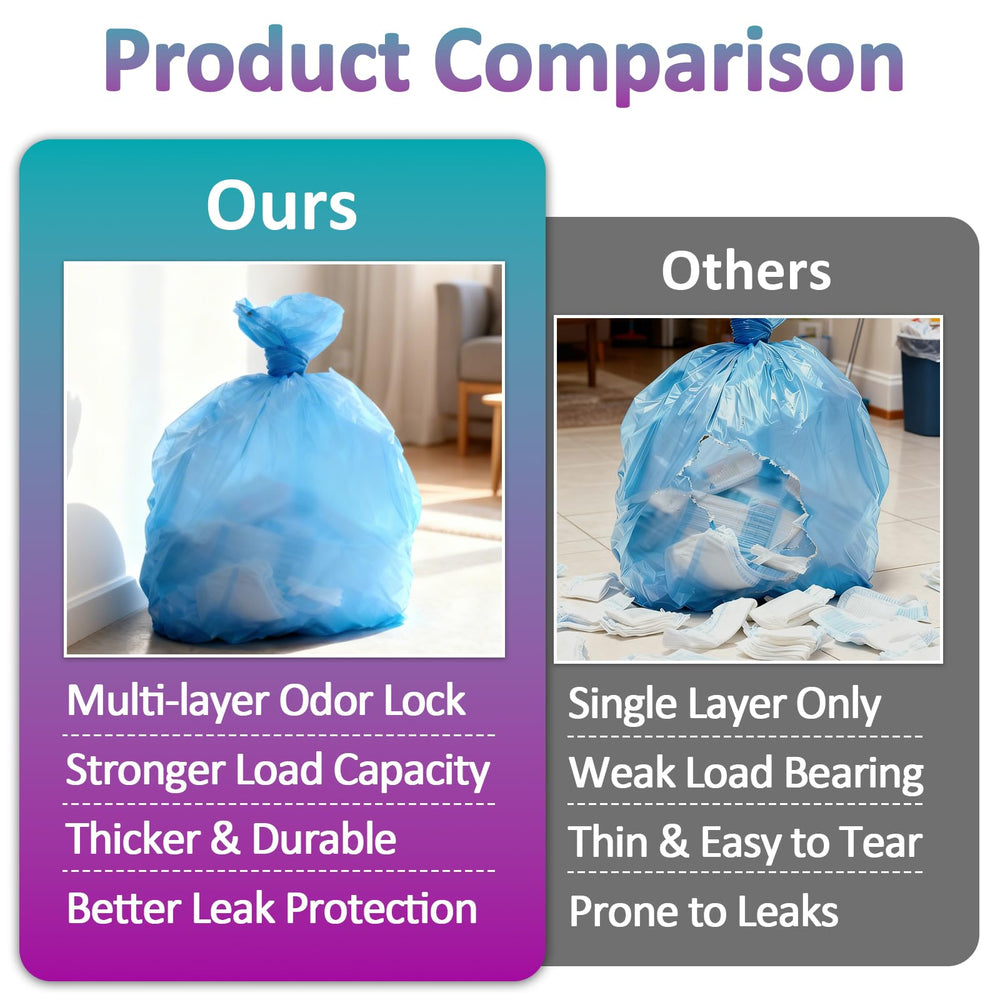 Product Comparison

Ours

Multi-layer Odor Lock
Stronger Load Capacity
Thicker & Durable
Better Leak Protection

Others

Single Layer Only
Weak Load Bearing
Thin & Easy to Tear
Prone to Leaks